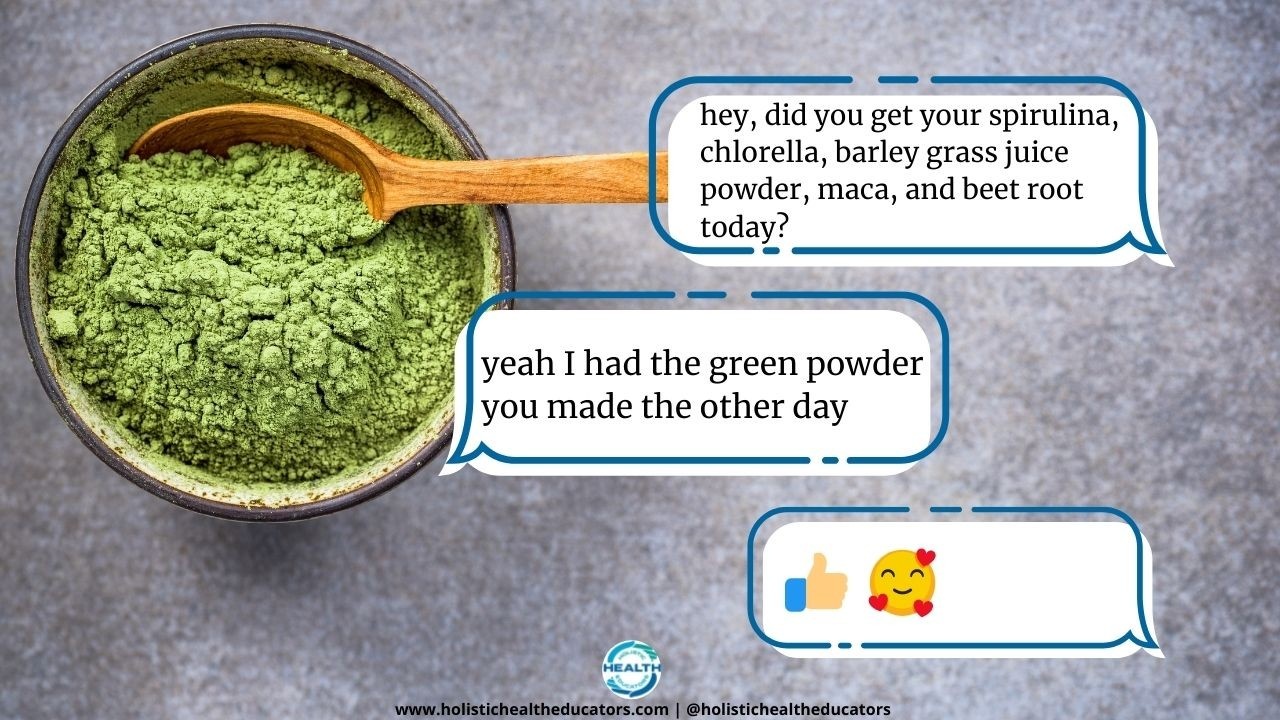 hey, did you get your spirulina, chlorella, barley grass juice powder, maca, and beet root today?

yeah I had the green powder you made the other day

👍 🥰

HEALTH

www.holistichealtheducators.com | @holistichealtheducators